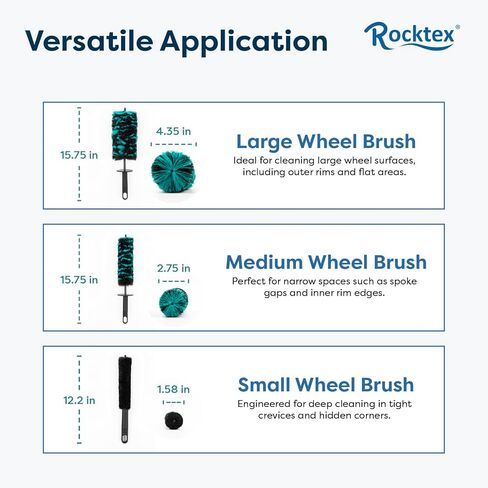 Versatile Application

Rocktex®

15.75 in

4.35 in

Large Wheel Brush

Ideal for cleaning large wheel surfaces, including outer rims and flat areas.

15.75 in

2.75 in

Medium Wheel Brush

Perfect for narrow spaces such as spoke gaps and inner rim edges.

12.2 in

1.58 in

Small Wheel Brush

Engineered for deep cleaning in tight crevices and hidden corners.